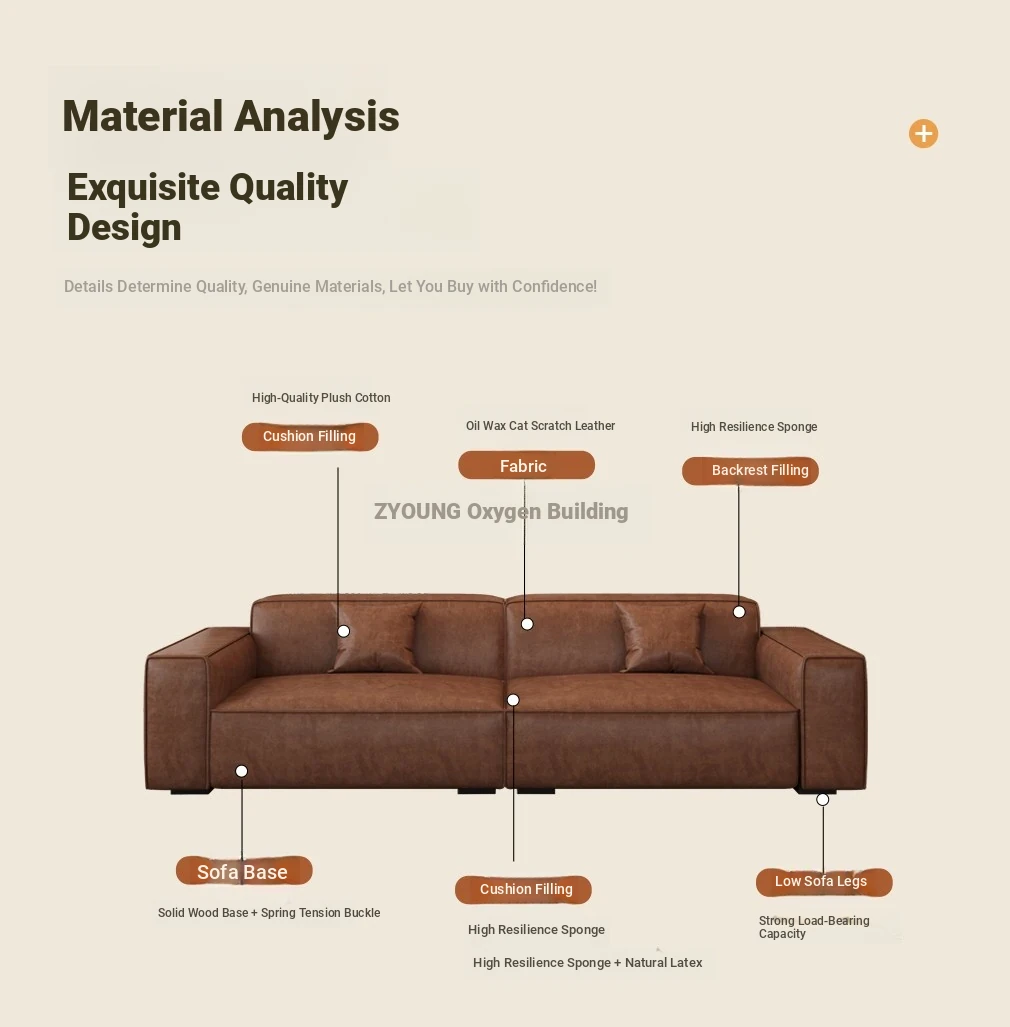 Material Analysis

Exquisite Quality Design

Details Determine Quality, Genuine Materials, Let You Buy with Confidence!

High-Quality Plush Cotton
Cushion Filling

Oil Wax Cat Scratch Leather
Fabric

High Resilience Sponge
Backrest Filling

ZYOUNG Oxygen Building

Sofa Base
Solid Wood Base + Spring Tension Buckle

Cushion Filling
High Resilience Sponge
High Resilience Sponge + Natural Latex

Low Sofa Legs
Strong Load-Bearing Capacity